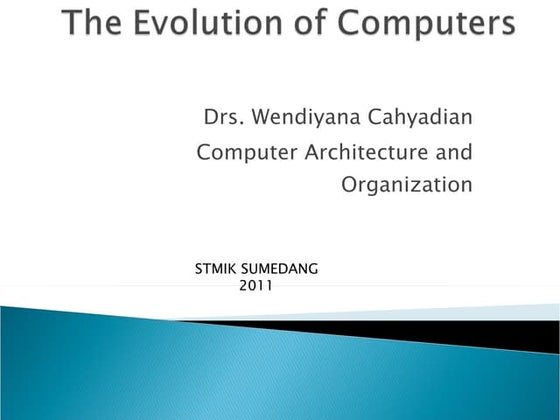 The Evolution of Computers

Drs. Wendiyana Cahyadian

Computer Architecture and Organization

STMIK SUMEDANG
2011